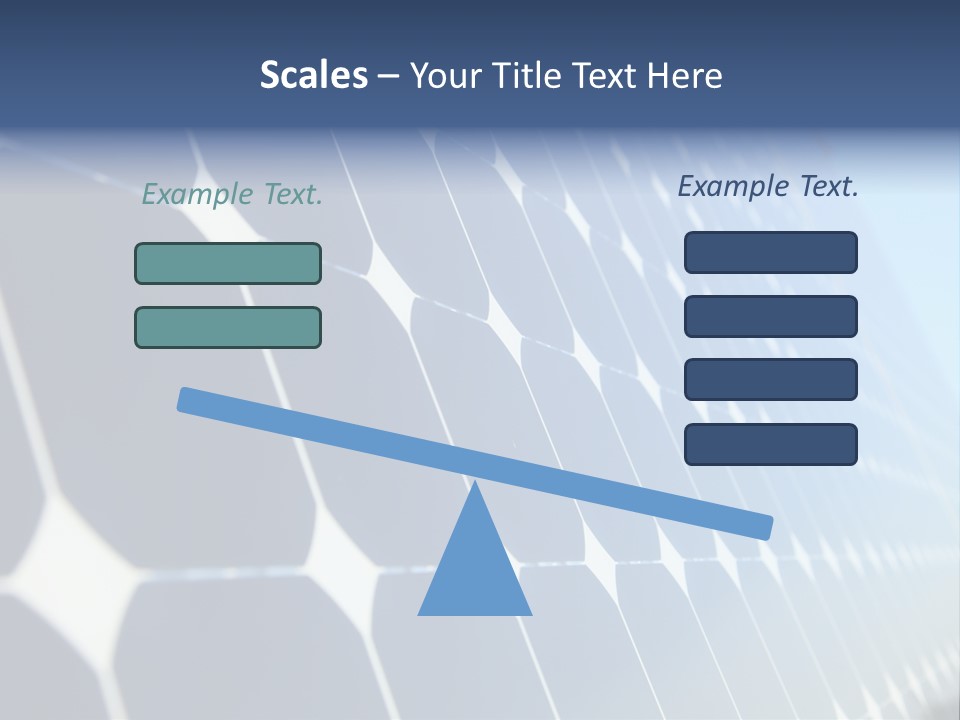 Scales – Your Title Text Here

Example Text.

Example Text.